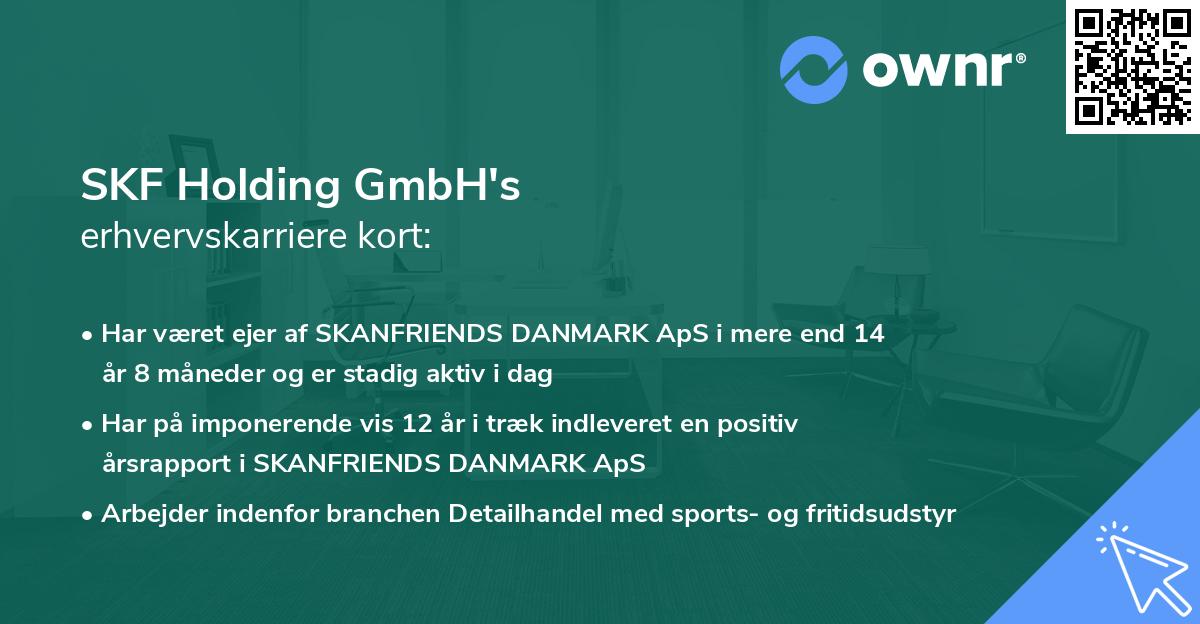 ownr®

SKF Holding GmbH's
erhvervskarriere kort:

• Har været ejer af SKANFRIENDS DANMARK ApS i mere end 14 år 8 måneder og er stadig aktiv i dag

• Har på imponerende vis 12 år i træk indleveret en positiv årsrapport i SKANFRIENDS DANMARK ApS

• Arbejder indenfor branchen Detailhandel med sports- og fritidsudstyr